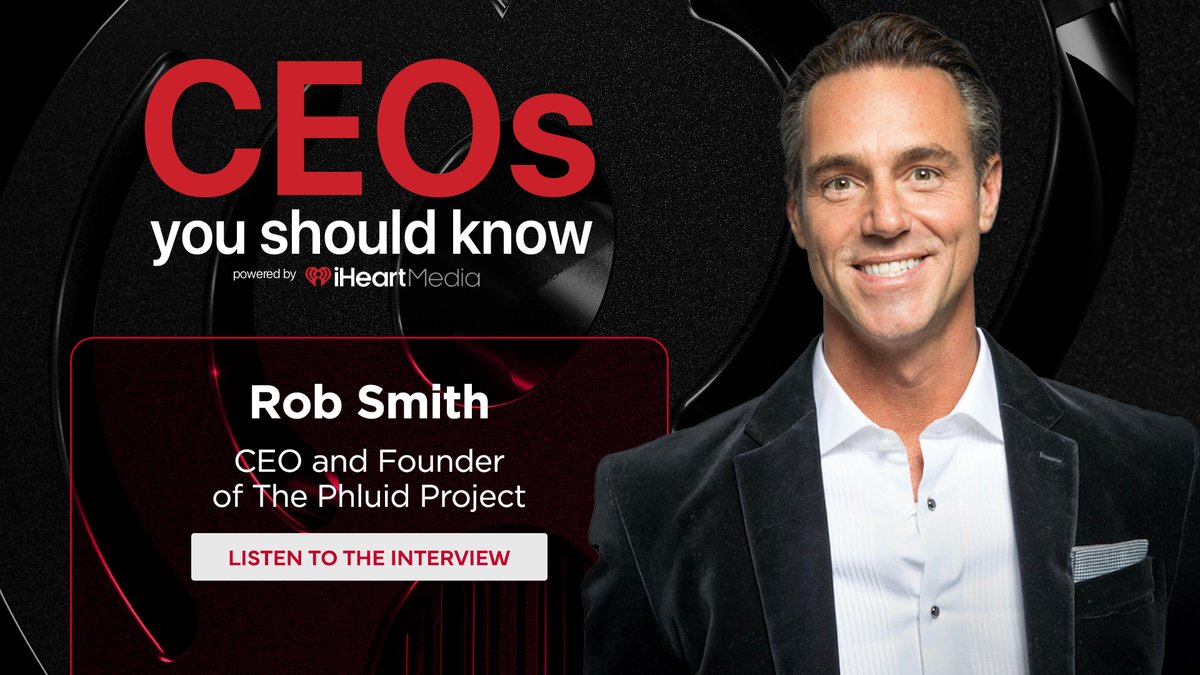 CEOs
you should know
powered by iHeartMedia

Rob Smith
CEO and Founder of The Phluid Project

LISTEN TO THE INTERVIEW